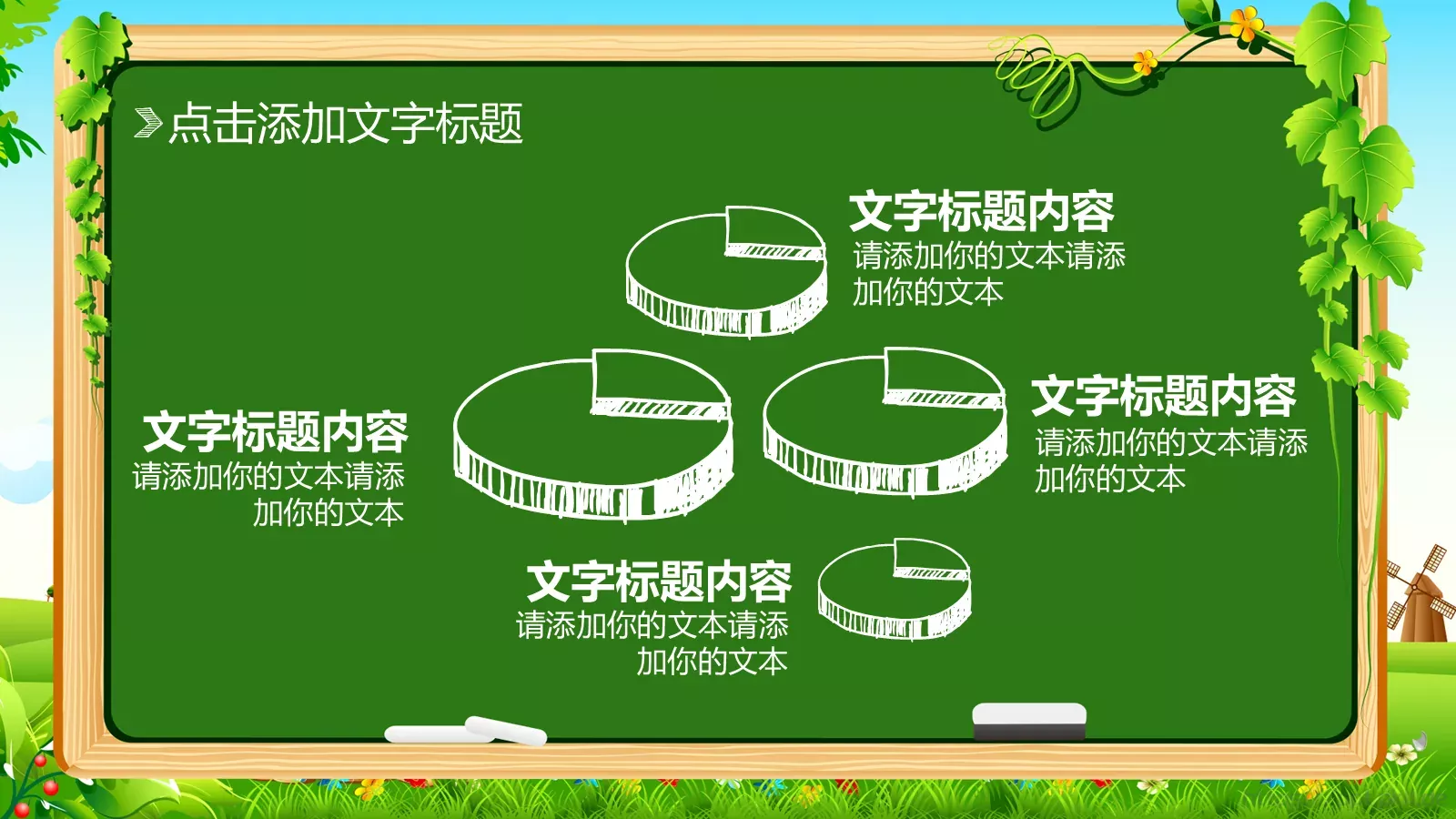 点击添加文字标题

文字标题内容
请添加你的文本请添加你的文本

文字标题内容
请添加你的文本请添加你的文本

文字标题内容
请添加你的文本请添加你的文本

文字标题内容
请添加你的文本请添加你的文本